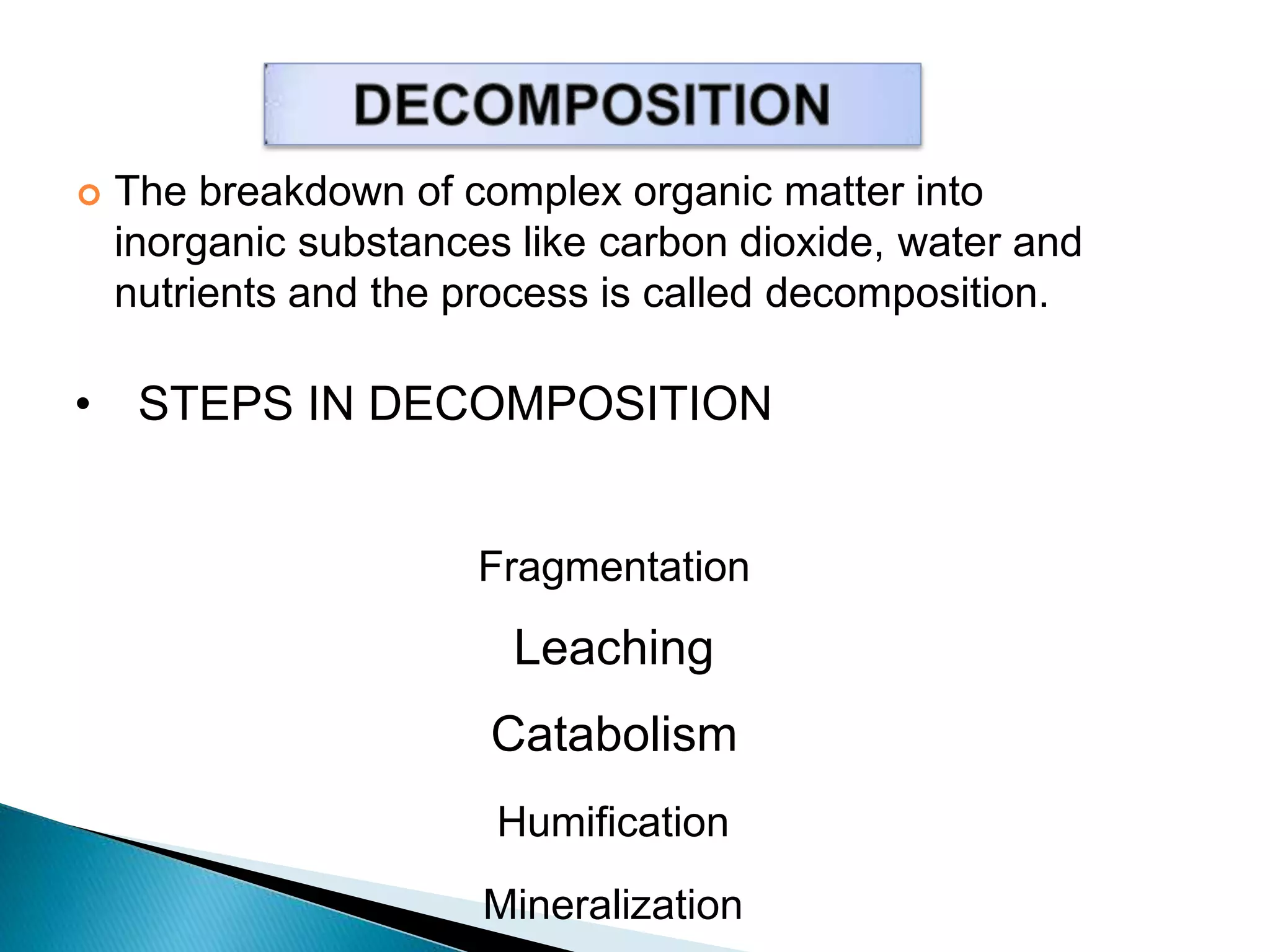 DECOMPOSITION

The breakdown of complex organic matter into inorganic substances like carbon dioxide, water and nutrients and the process is called decomposition.

• STEPS IN DECOMPOSITION

Fragmentation

Leaching

Catabolism

Humification

Mineralization